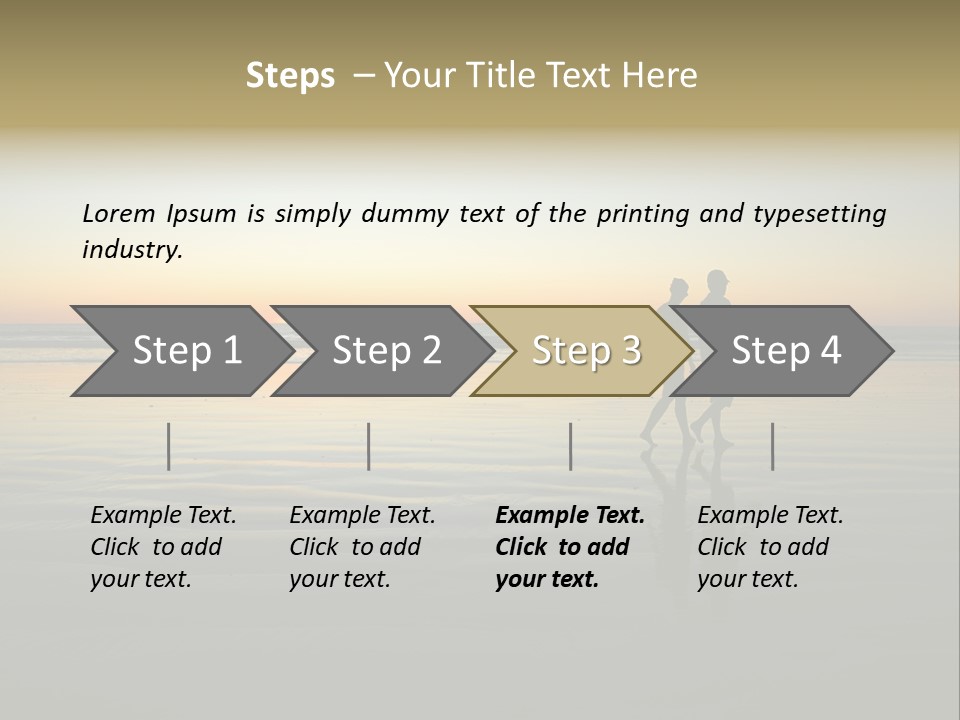 Steps – Your Title Text Here

Lorem Ipsum is simply dummy text of the printing and typesetting industry.

Step 1

Step 2

Step 3

Step 4

Example Text. Click to add your text.

Example Text. Click to add your text.

Example Text. Click to add your text.

Example Text. Click to add your text.